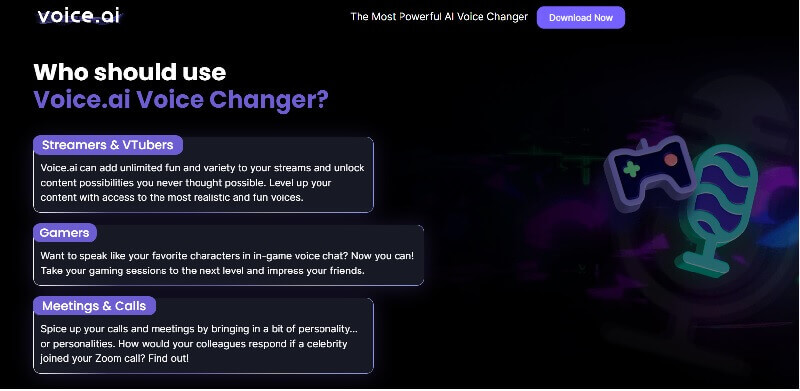 voice.ai

The Most Powerful AI Voice Changer

Download Now

Who should use
Voice.ai Voice Changer?

Streamers & VTubers

Voice.ai can add unlimited fun and variety to your streams and unlock content possibilities you never thought possible. Level up your content with access to the most realistic and fun voices.

Gamers

Want to speak like your favorite characters in in-game voice chat? Now you can! Take your gaming sessions to the next level and impress your friends.

Meetings & Calls

Spice up your calls and meetings by bringing in a bit of personality... or personalities. How would your colleagues respond if a celebrity joined your Zoom call? Find out!